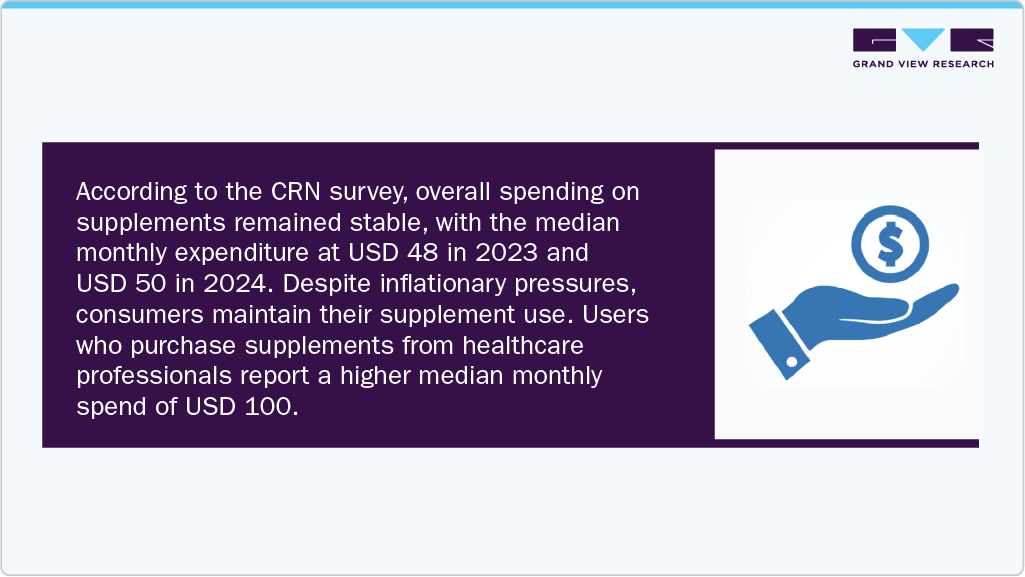 GRAND VIEW RESEARCH

According to the CRN survey, overall spending on supplements remained stable, with the median monthly expenditure at USD 48 in 2023 and USD 50 in 2024. Despite inflationary pressures, consumers maintain their supplement use. Users who purchase supplements from healthcare professionals report a higher median monthly spend of USD 100.

$